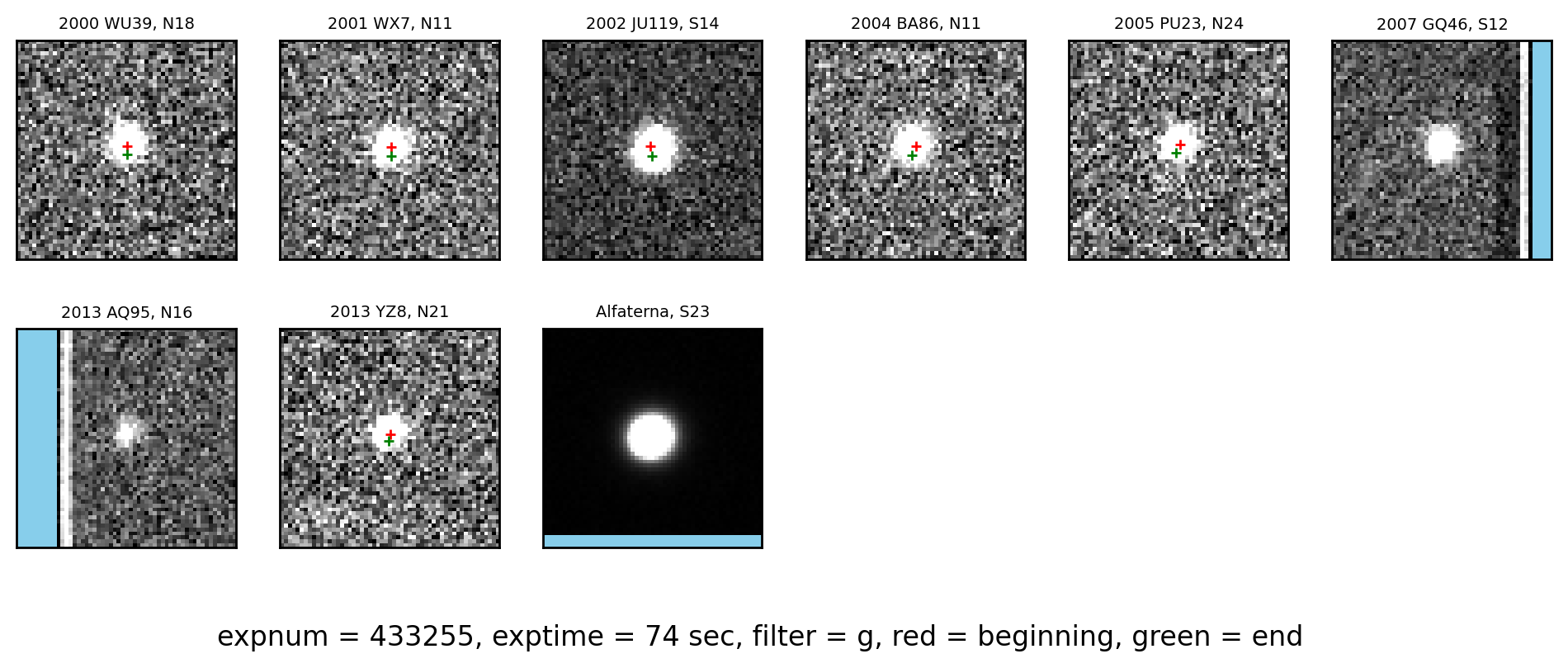 2000 WU39, N18

2001 WX7, N11

2002 JU119, S14

2004 BA86, N11

2005 PU23, N24

2007 GQ46, S12

2013 AQ95, N16

2013 YZ8, N21

Alfaterna, S23

expnum = 433255, exptime = 74 sec, filter = g, red = beginning, green = end